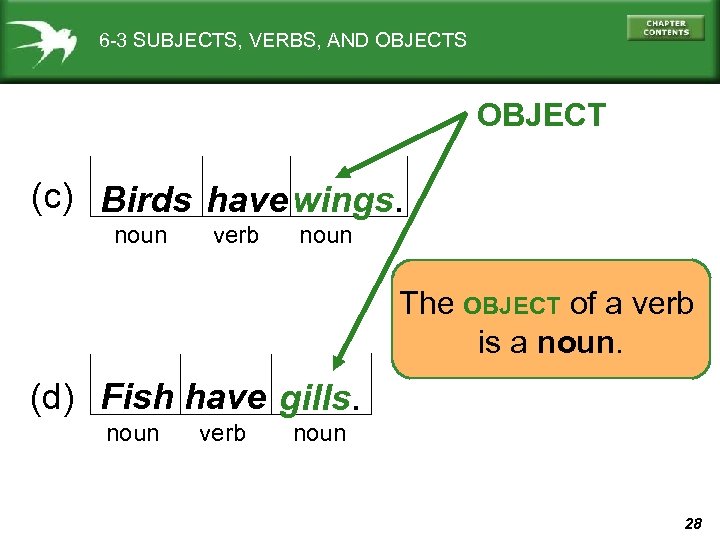 6-3 SUBJECTS, VERBS, AND OBJECTS

CHAPTER CONTENTS

OBJECT

(c) Birds have wings.
noun verb noun

The OBJECT of a verb is a noun.

(d) Fish have gills.
noun verb noun

28